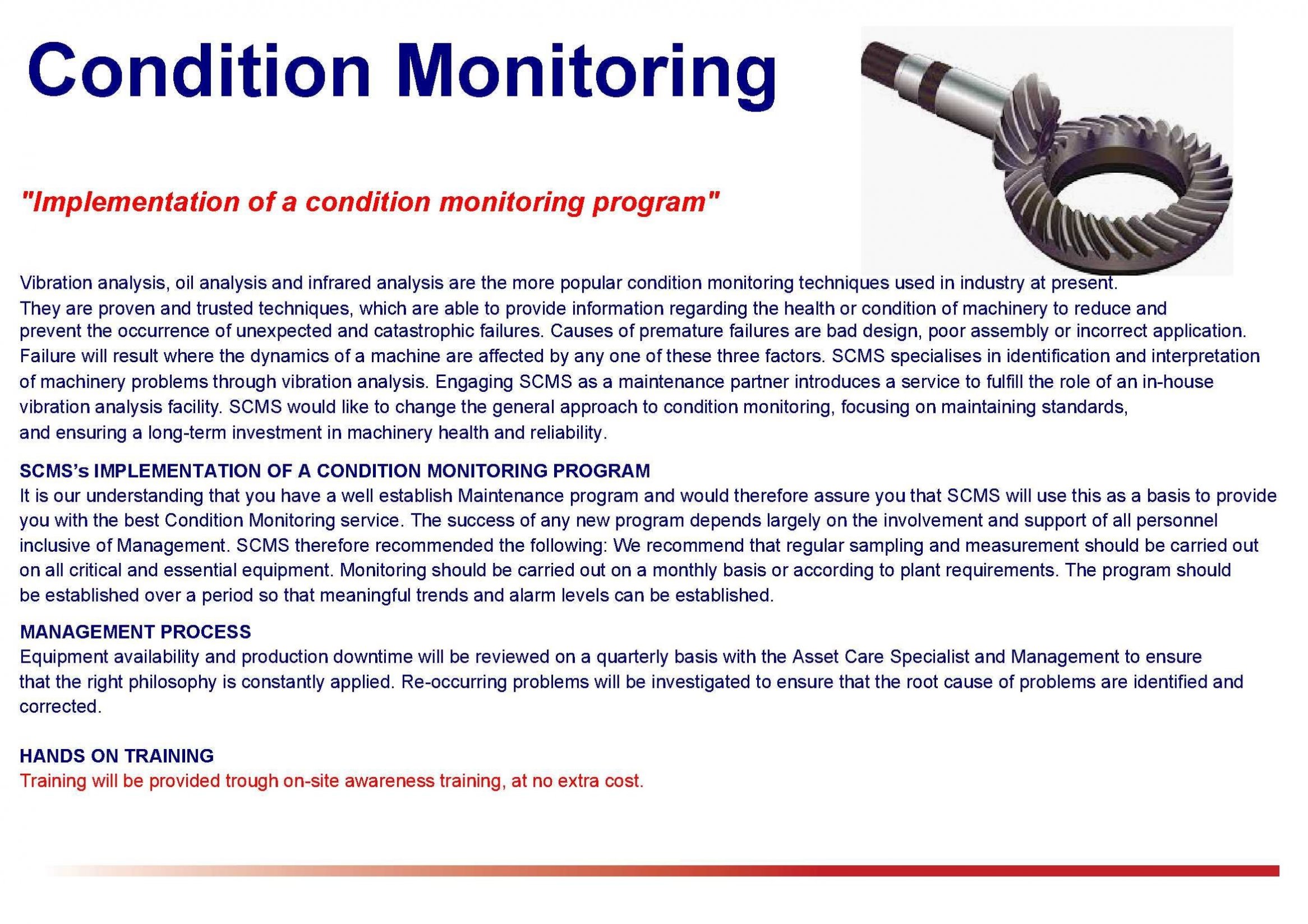 Condition Monitoring

"Implementation of a condition monitoring program"

Vibration analysis, oil analysis and infrared analysis are the more popular condition monitoring techniques used in industry at present. They are proven and trusted techniques, which are able to provide information regarding the health or condition of machinery to reduce and prevent the occurrence of unexpected and catastrophic failures. Causes of premature failures are bad design, poor assembly or incorrect application. Failure will result where the dynamics of a machine are affected by any one of these three factors. SCMS specialises in identification and interpretation of machinery problems through vibration analysis. Engaging SCMS as a maintenance partner introduces a service to fulfill the role of an in-house vibration analysis facility. SCMS would like to change the general approach to condition monitoring, focusing on maintaining standards, and ensuring a long-term investment in machinery health and reliability.

SCMS's IMPLEMENTATION OF A CONDITION MONITORING PROGRAM
It is our understanding that you have a well establish Maintenance program and would therefore assure you that SCMS will use this as a basis to provide you with the best Condition Monitoring service. The success of any new program depends largely on the involvement and support of all personnel inclusive of Management. SCMS therefore recommended the following: We recommend that regular sampling and measurement should be carried out on all critical and essential equipment. Monitoring should be carried out on a monthly basis or according to plant requirements. The program should be established over a period so that meaningful trends and alarm levels can be established.

MANAGEMENT PROCESS
Equipment availability and production downtime will be reviewed on a quarterly basis with the Asset Care Specialist and Management to ensure that the right philosophy is constantly applied. Re-occurring problems will be investigated to ensure that the root cause of problems are identified and corrected.

HANDS ON TRAINING
Training will be provided trough on-site awareness training, at no extra cost.